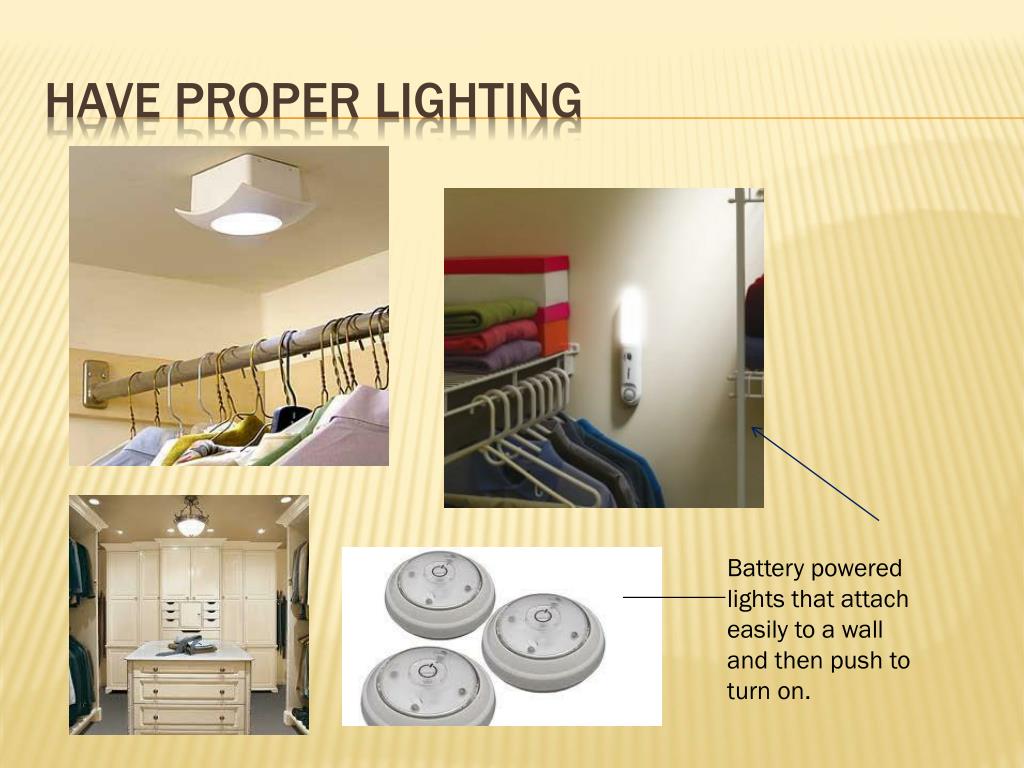 HAVE PROPER LIGHTING

Battery powered lights that attach easily to a wall and then push to turn on.